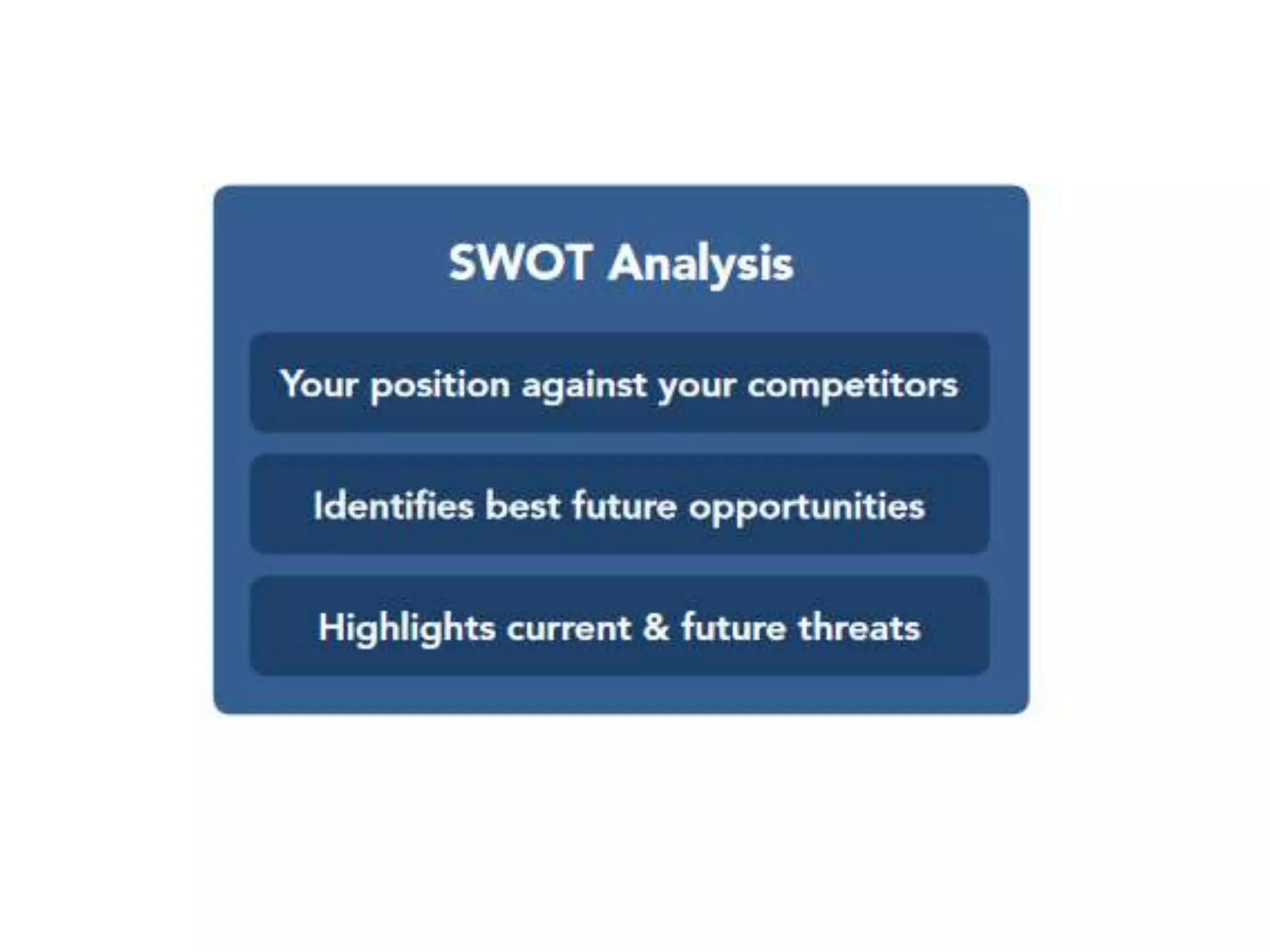 SWOT Analysis

Your position against your competitors

Identifies best future opportunities

Highlights current & future threats